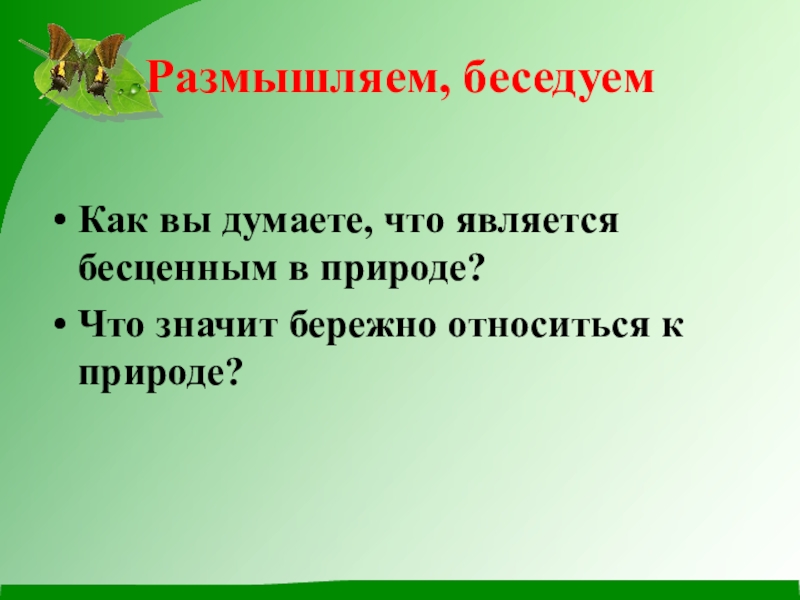 Размышляем, беседуем

• Как вы думаете, что является бесценным в природе?

• Что значит бережно относиться к природе?